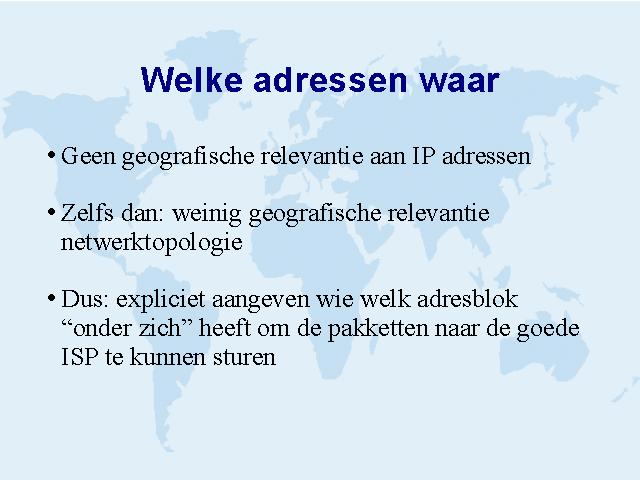 Welke adressen waar

• Geen geografische relevantie aan IP adressen

• Zelfs dan: weinig geografische relevantie netwerktopologie

• Dus: expliciet aangeven wie welk adresblok “onder zich” heeft om de pakketten naar de goede ISP te kunnen sturen